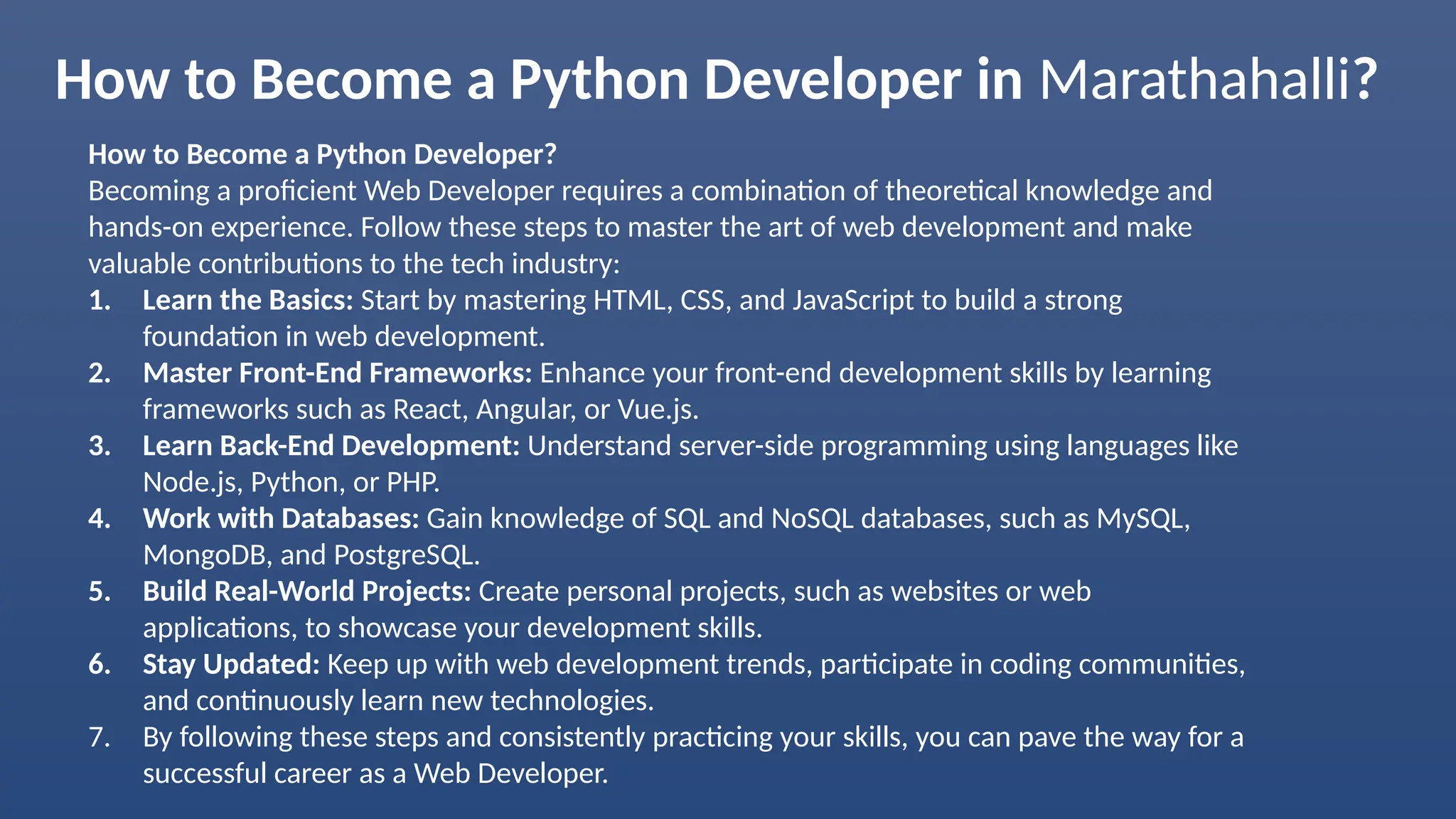 How to Become a Python Developer in Marathahalli?

How to Become a Python Developer?
Becoming a proficient Web Developer requires a combination of theoretical knowledge and hands-on experience. Follow these steps to master the art of web development and make valuable contributions to the tech industry:

1. Learn the Basics: Start by mastering HTML, CSS, and JavaScript to build a strong foundation in web development.
2. Master Front-End Frameworks: Enhance your front-end development skills by learning frameworks such as React, Angular, or Vue.js.
3. Learn Back-End Development: Understand server-side programming using languages like Node.js, Python, or PHP.
4. Work with Databases: Gain knowledge of SQL and NoSQL databases, such as MySQL, MongoDB, and PostgreSQL.
5. Build Real-World Projects: Create personal projects, such as websites or web applications, to showcase your development skills.
6. Stay Updated: Keep up with web development trends, participate in coding communities, and continuously learn new technologies.
7. By following these steps and consistently practicing your skills, you can pave the way for a successful career as a Web Developer.